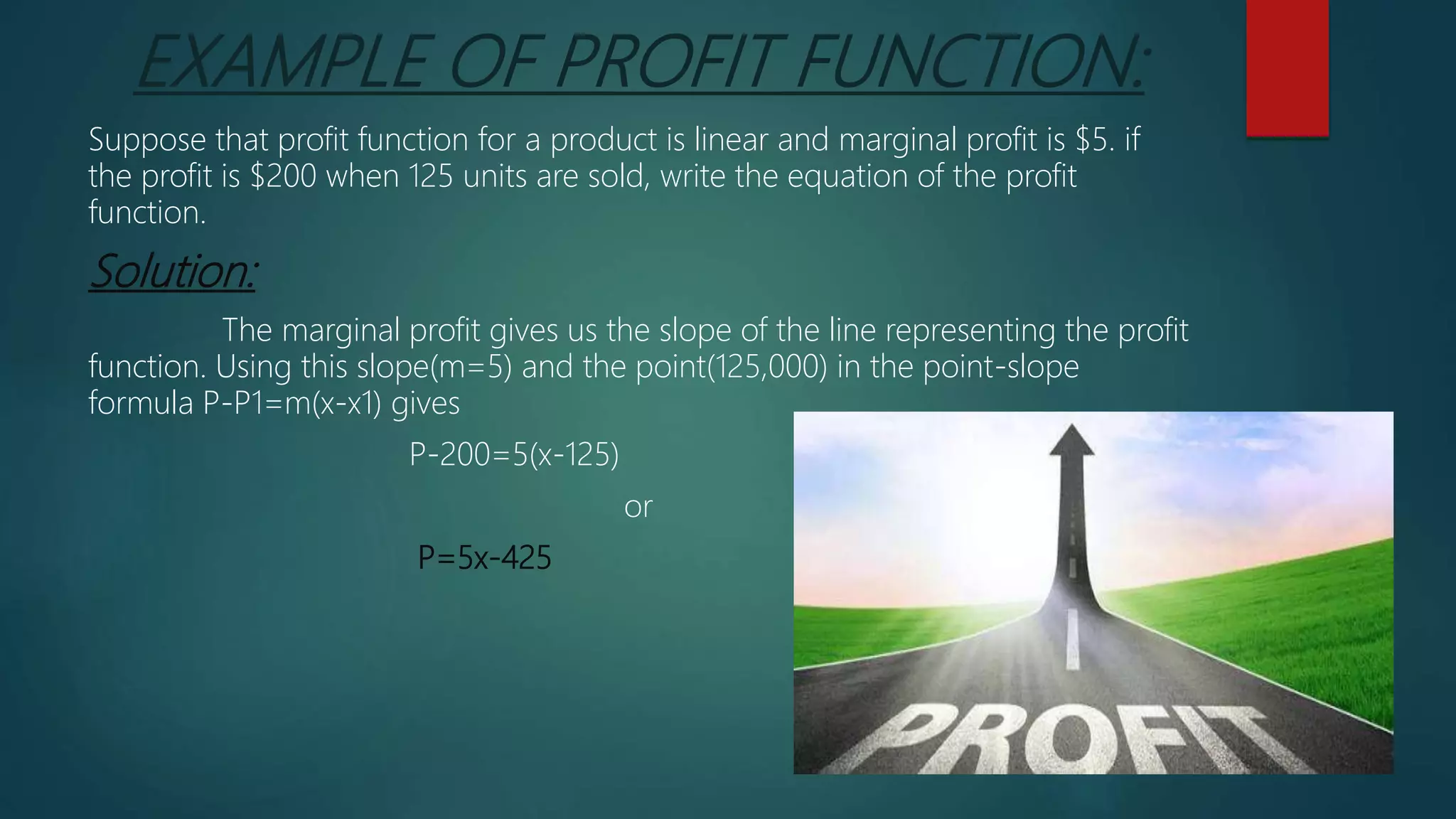 EXAMPLE OF PROFIT FUNCTION:

Suppose that profit function for a product is linear and marginal profit is \$5. if the profit is \$200 when 125 units are sold, write the equation of the profit function.

Solution:

The marginal profit gives us the slope of the line representing the profit function. Using this slope(m=5) and the point(125,000) in the point-slope formula P-P1=m(x-x1) gives

P-200=5(x-125)

or

P=5x-425

PROFIT